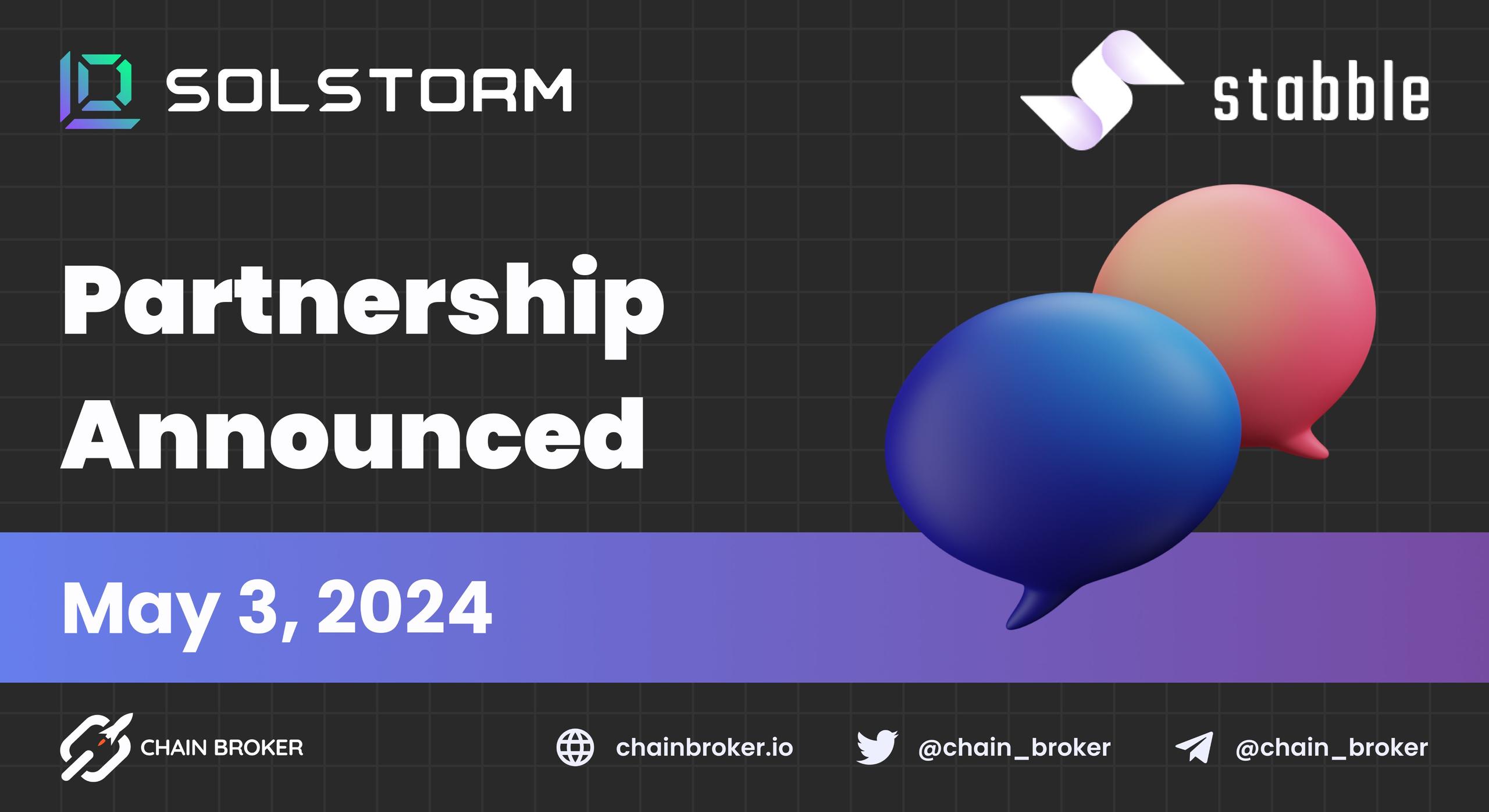 SOLSTORM

stabble

Partnership Announced

May 3, 2024

CHAIN BROKER

chainbroker.io

@chain_broker

@chain_broker